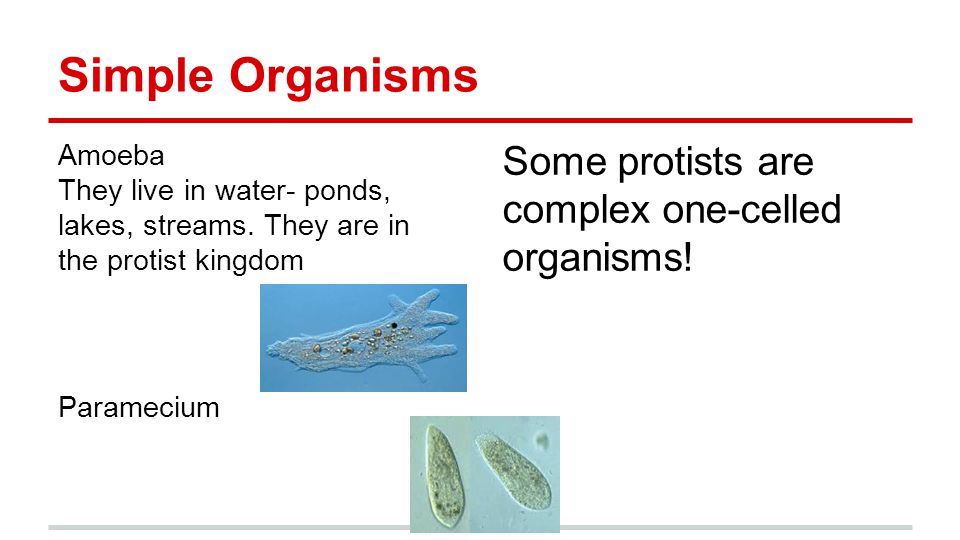 Simple Organisms

Amoeba
They live in water- ponds, lakes, streams. They are in the protist kingdom

Paramecium

Some protists are complex one-celled organisms!